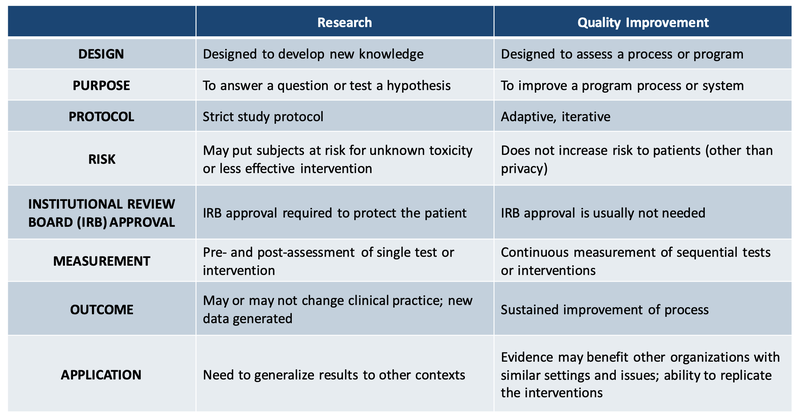 | | Research | Quality Improvement |
|---|---|---|
| DESIGN | Designed to develop new knowledge | Designed to assess a process or program |
| PURPOSE | To answer a question or test a hypothesis | To improve a program process or system |
| PROTOCOL | Strict study protocol | Adaptive, iterative |
| RISK | May put subjects at risk for unknown toxicity or less effective intervention | Does not increase risk to patients (other than privacy) |
| INSTITUTIONAL REVIEW BOARD (IRB) APPROVAL | IRB approval required to protect the patient | IRB approval is usually not needed |
| MEASUREMENT | Pre- and post-assessment of single test or intervention | Continuous measurement of sequential tests or interventions |
| OUTCOME | May or may not change clinical practice; new data generated | Sustained improvement of process |
| APPLICATION | Need to generalize results to other contexts | Evidence may benefit other organizations with similar settings and issues; ability to replicate the interventions |